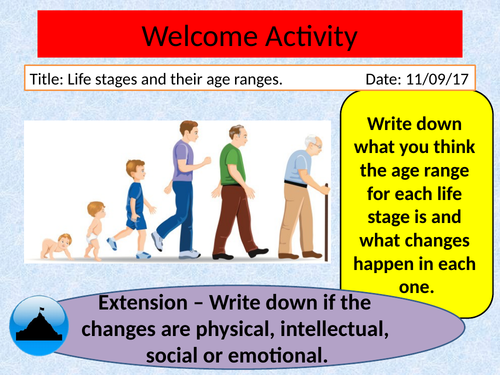 Welcome Activity

Title: Life stages and their age ranges.

Date: 11/09/17

Write down what you think the age range for each life stage is and what changes happen in each one.

Extension – Write down if the changes are physical, intellectual, social or emotional.